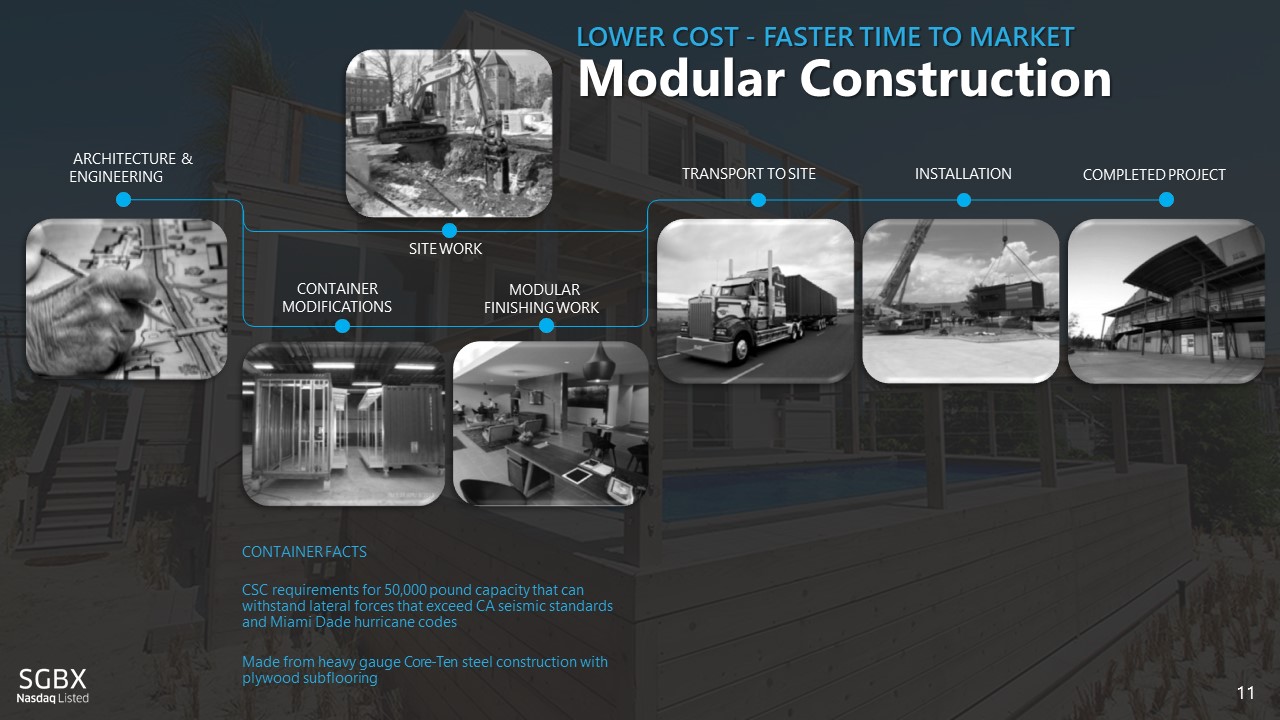 LOWER COST - FASTER TIME TO MARKET
Modular Construction

ARCHITECTURE & ENGINEERING

SITE WORK

CONTAINER MODIFICATIONS

MODULAR FINISHING WORK

TRANSPORT TO SITE

INSTALLATION

COMPLETED PROJECT

CONTAINER FACTS

CSC requirements for 50,000 pound capacity that can withstand lateral forces that exceed CA seismic standards and Miami Dade hurricane codes

Made from heavy gauge Core-Ten steel construction with plywood subflooring

SGBX
Nasdaq Listed

11